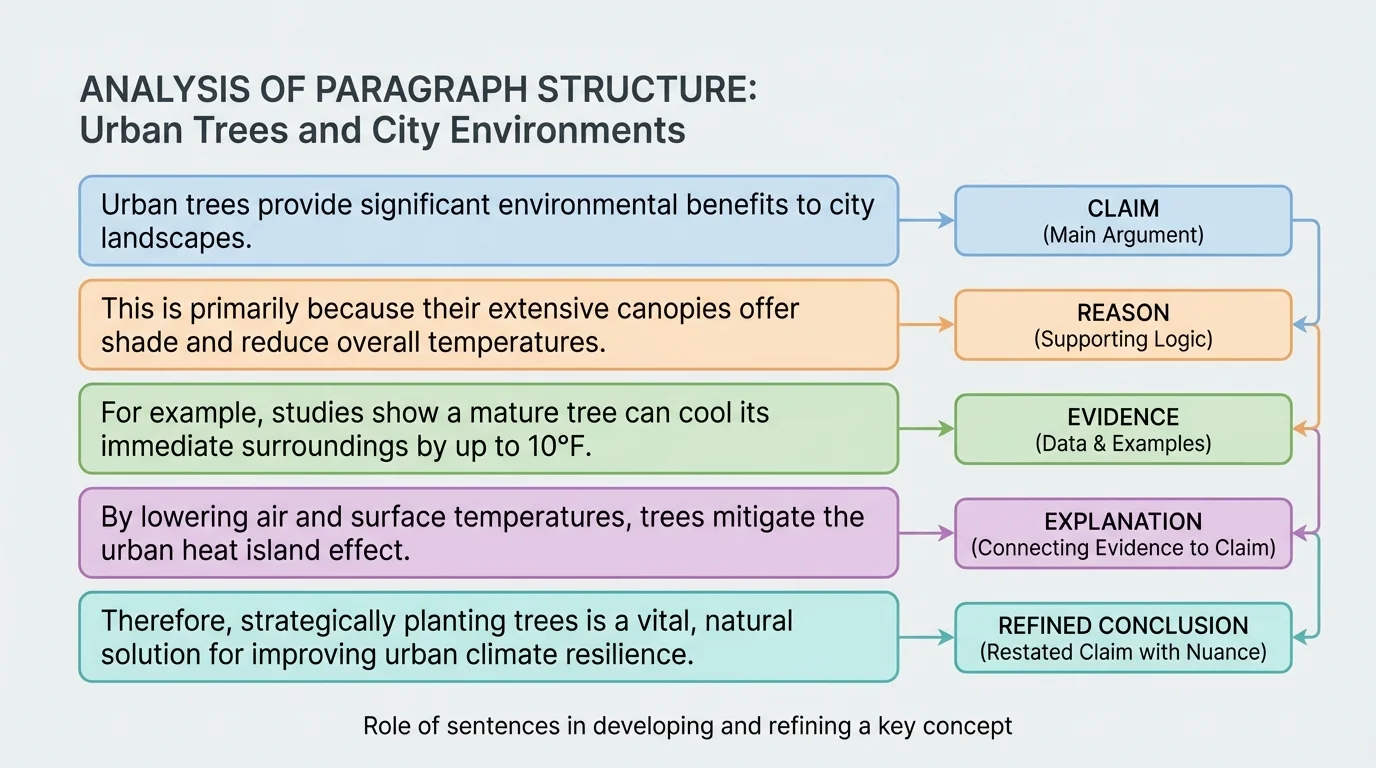 ANALYSIS OF PARAGRAPH STRUCTURE:
Urban Trees and City Environments

Urban trees provide significant environmental benefits to city landscapes.

CLAIM
(Main Argument)

This is primarily because their extensive canopies offer shade and reduce overall temperatures.

REASON
(Supporting Logic)

For example, studies show a mature tree can cool its immediate surroundings by up to 10°F.

EVIDENCE
(Data & Examples)

By lowering air and surface temperatures, trees mitigate the urban heat island effect.

EXPLANATION
(Connecting Evidence to Claim)

Therefore, strategically planting trees is a vital, natural solution for improving urban climate resilience.

REFINED CONCLUSION
(Restated Claim with Nuance)

Role of sentences in developing and refining a key concept